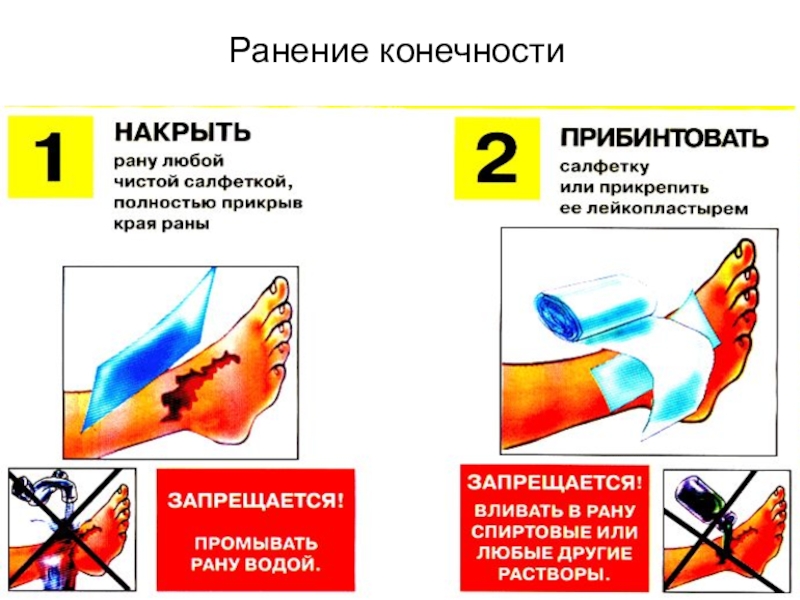 Ранение конечности

1

НАКРЫТЬ рану любой чистой салфеткой, полностью прикрыв края раны

ЗАПРЕЩАЕТСЯ!

ПРОМЫВАТЬ РАНУ ВОДОЙ.

2

ПРИБИНТОВАТЬ салфетку или прикрепить ее лейкопластырем

ЗАПРЕЩАЕТСЯ!

ВЛИВАТЬ В РАНУ СПИРТОВЫЕ ИЛИ ЛЮБЫЕ ДРУГИЕ РАСТВОРЫ.